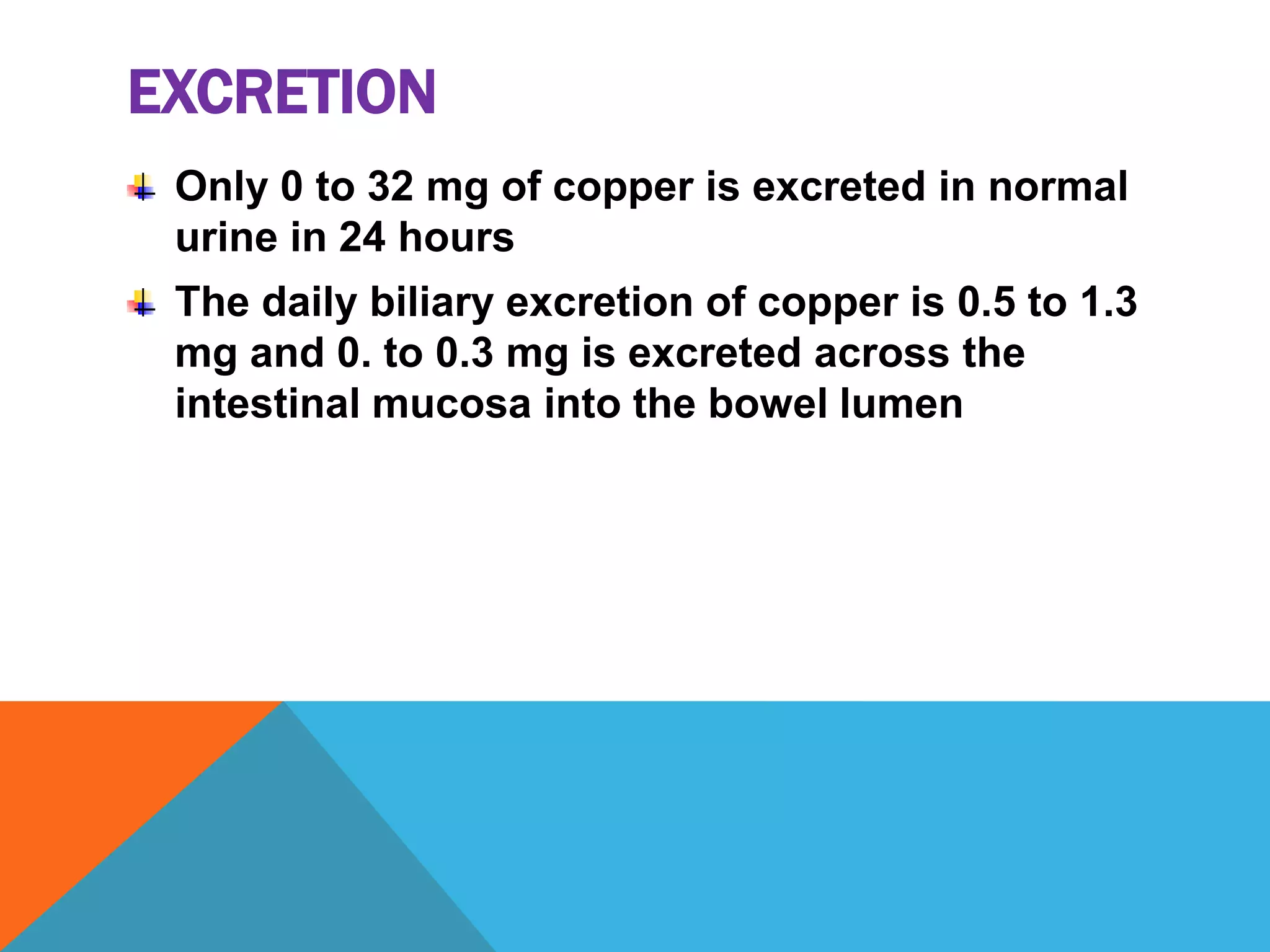 EXCRETION

Only 0 to 32 mg of copper is excreted in normal urine in 24 hours

The daily biliary excretion of copper is 0.5 to 1.3 mg and 0. to 0.3 mg is excreted across the intestinal mucosa into the bowel lumen